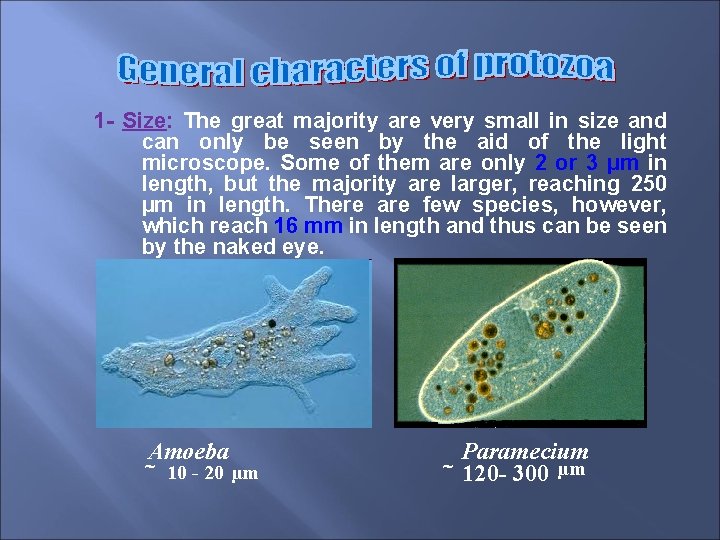 General characters of protozoa

1- Size: The great majority are very small in size and can only be seen by the aid of the light microscope. Some of them are only 2 or 3 µm in length, but the majority are larger, reaching 250 µm in length. There are few species, however, which reach 16 mm in length and thus can be seen by the naked eye.

Amoeba
~ 10 - 20 µm

Paramecium
~ 120- 300 µm